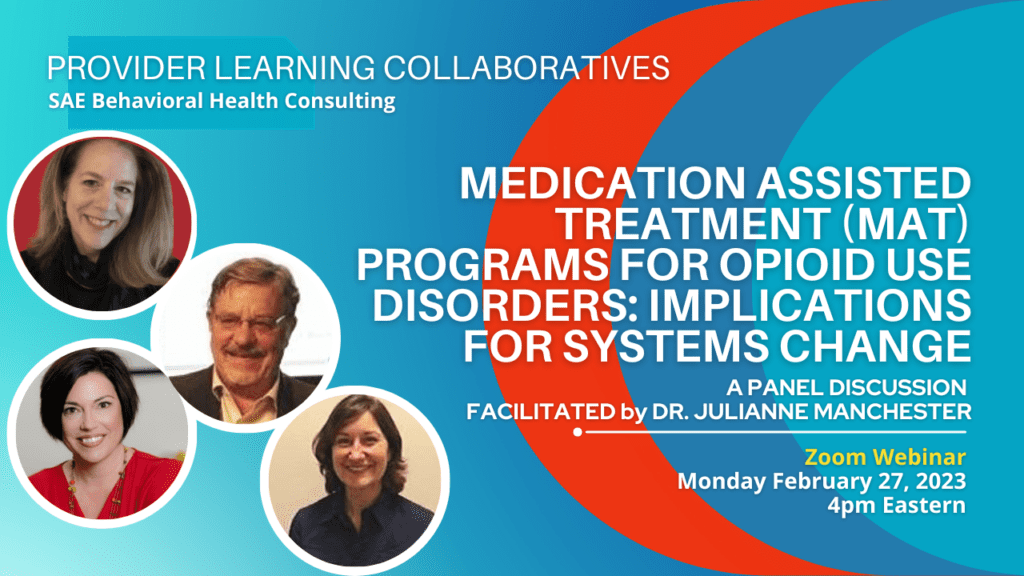 PROVIDER LEARNING COLLABORATIVES
SAE Behavioral Health Consulting

MEDICATION ASSISTED TREATMENT (MAT) PROGRAMS FOR OPIOID USE DISORDERS: IMPLICATIONS FOR SYSTEMS CHANGE

A PANEL DISCUSSION
FACILITATED by DR. JULIANNE MANCHESTER

Zoom Webinar
Monday February 27, 2023
4pm Eastern